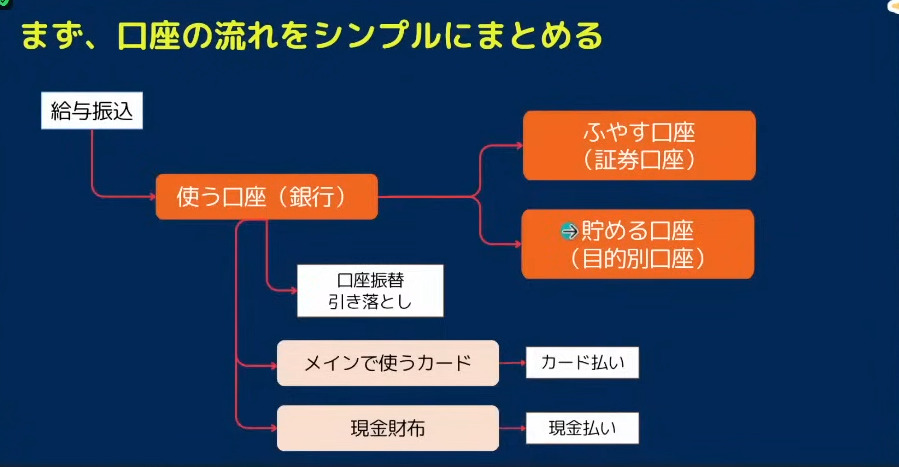 まず、口座の流れをシンプルにまとめる

給与振込

使う口座（銀行）

ふやす口座
（証券口座）

貯める口座
（目的別口座）

口座振替
引き落とし

メインで使うカード

カード払い

現金財布

現金払い